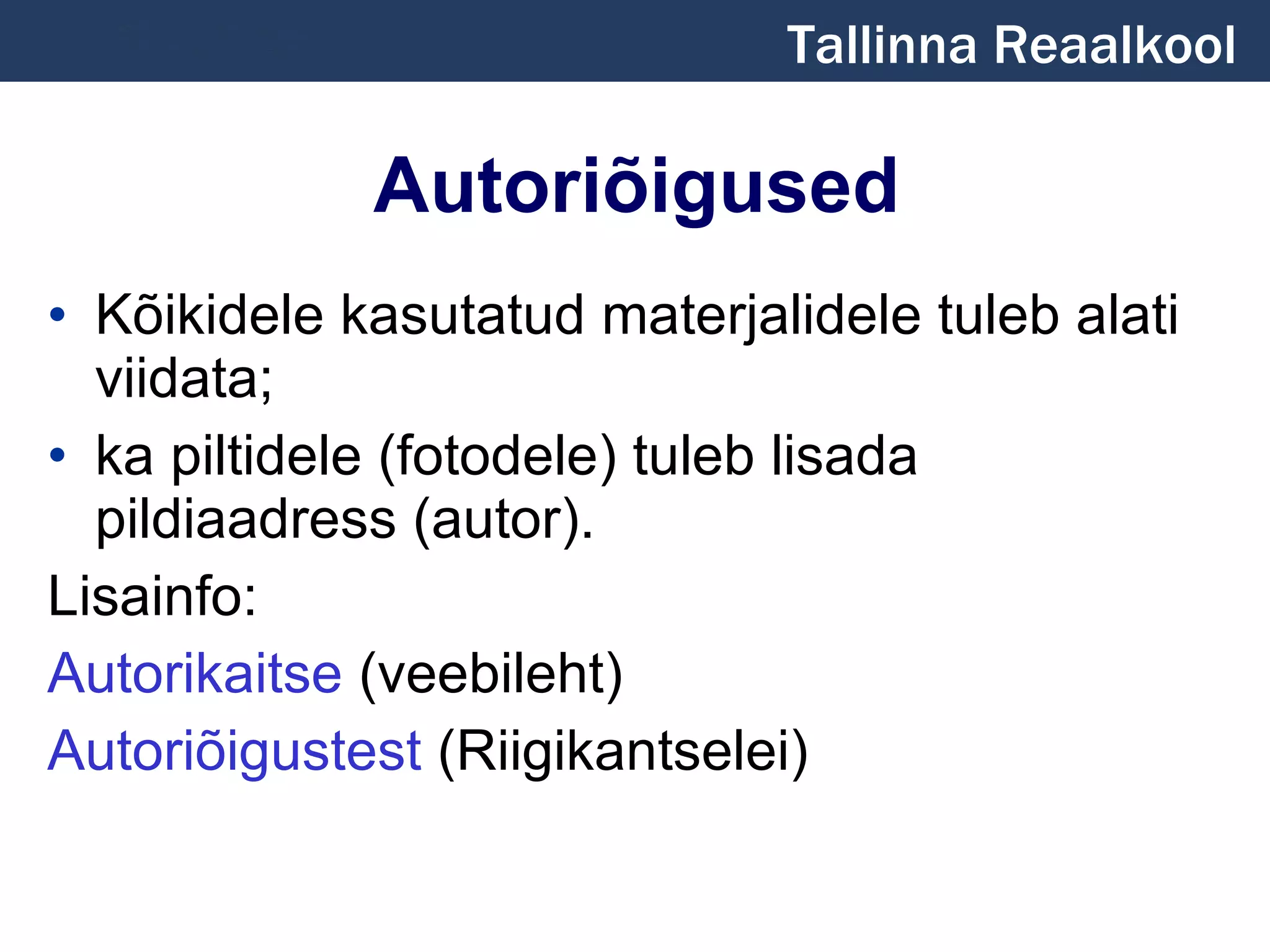 Tallinna Reaalkool

Autoriõigused

• Kõikidele kasutatud materjalidele tuleb alati viidata;
• ka piltidele (fotodele) tuleb lisada pildiaadress (autor).

Lisainfo:

Autorikaitse (veebileht)

Autoriõigustest (Riigikantselei)